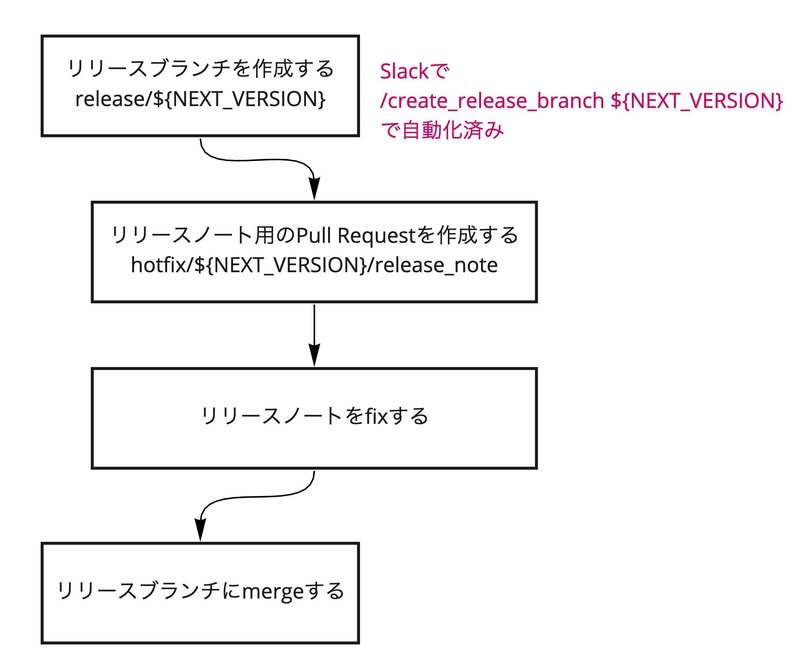 リリースブランチを作成する
release/${NEXT_VERSION}

Slackで
/create_release_branch ${NEXT_VERSION}
で自動化済み

リリースノート用のPull Requestを作成する
hotfix/${NEXT_VERSION}/release_note

リリースノートをfixする

リリースブランチにmergeする